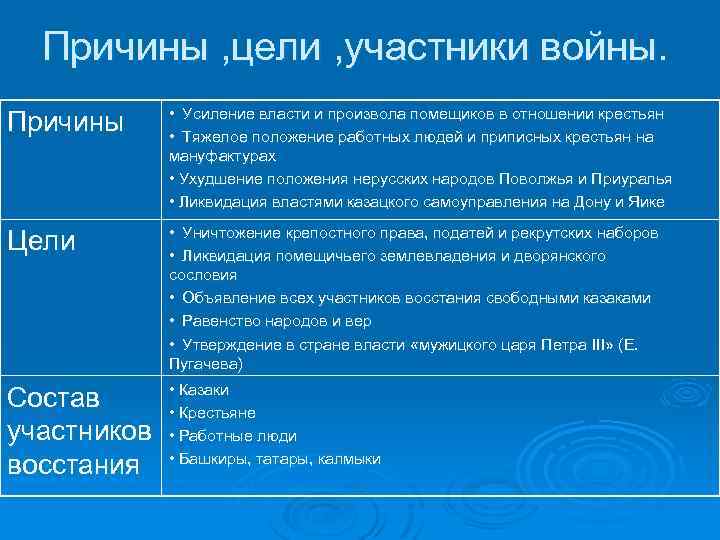 Причины ,цели ,участники войны.

| Причины | • Усиление власти и произвола помещиков в отношении крестьян • Тяжелое положение работных людей и приписных крестьян на мануфактурах • Ухудшение положения нерусских народов Поволжья и Приуралья • Ликвидация властями казацкого самоуправления на Дону и Яике |
|---|---|
| Цели | • Уничтожение крепостного права, податей и рекрутских наборов • Ликвидация помещичьего землевладения и дворянского сословия • Объявление всех участников восстания свободными казаками • Равенство народов и вер • Утверждение в стране власти «мужицкого царя Петра III» (Е. Пугачева) |
| Состав участников восстания | • Казаки • Крестьяне • Работные люди • Башкиры, татары, калмыки |